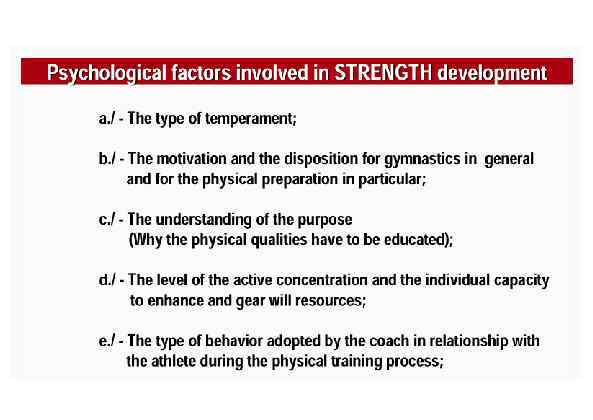 Psychological factors involved in STRENGTH development

a./ - The type of temperament;

b./ - The motivation and the disposition for gymnastics in general and for the physical preparation in particular;

c./ - The understanding of the purpose (Why the physical qualities have to be educated);

d./ - The level of the active concentration and the individual capacity to enhance and gear will resources;

e./ - The type of behavior adopted by the coach in relationship with the athlete during the physical training process;